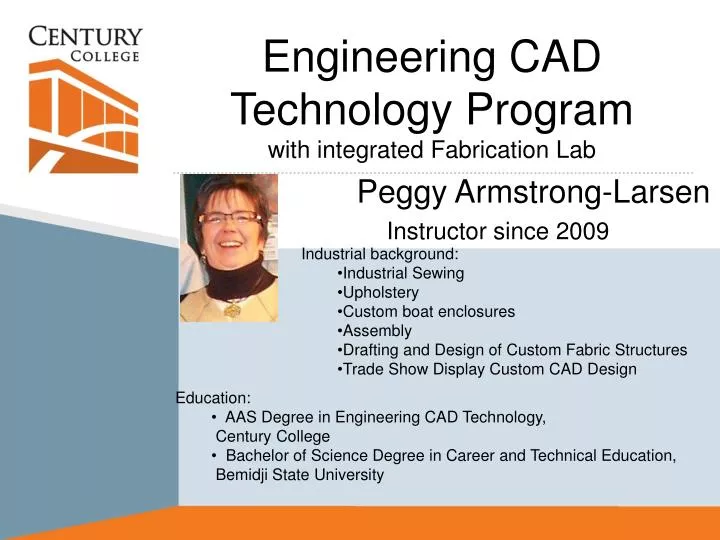 CENTURY
COLLEGE

Engineering CAD Technology Program
with integrated Fabrication Lab

Peggy Armstrong-Larsen

Instructor since 2009

Industrial background:
•Industrial Sewing
•Upholstery
•Custom boat enclosures
•Assembly
•Drafting and Design of Custom Fabric Structures
•Trade Show Display Custom CAD Design

Education:
• AAS Degree in Engineering CAD Technology, Century College
• Bachelor of Science Degree in Career and Technical Education, Bemidji State University